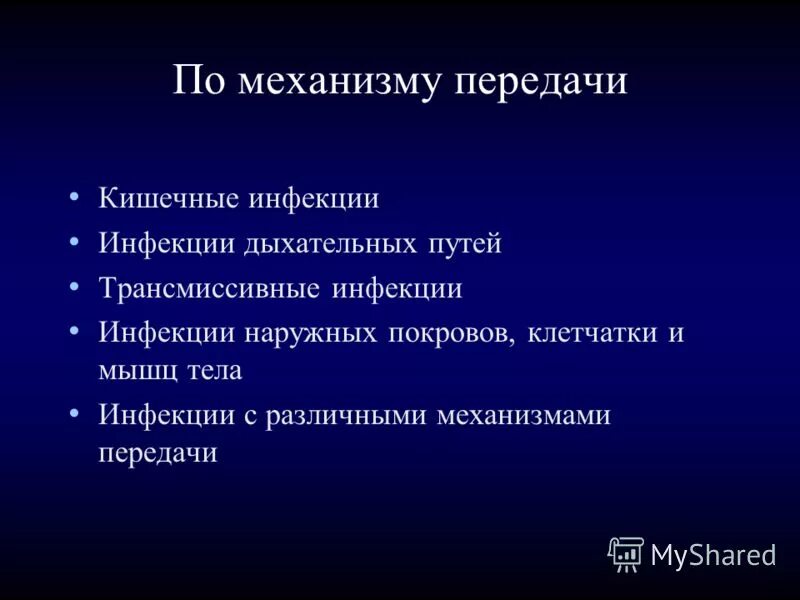 По механизму передачи

• Кишечные инфекции
• Инфекции дыхательных путей
• Трансмиссивные инфекции
• Инфекции наружных покровов, клетчатки и мышц тела
• Инфекции с различными механизмами передачи

MyShared